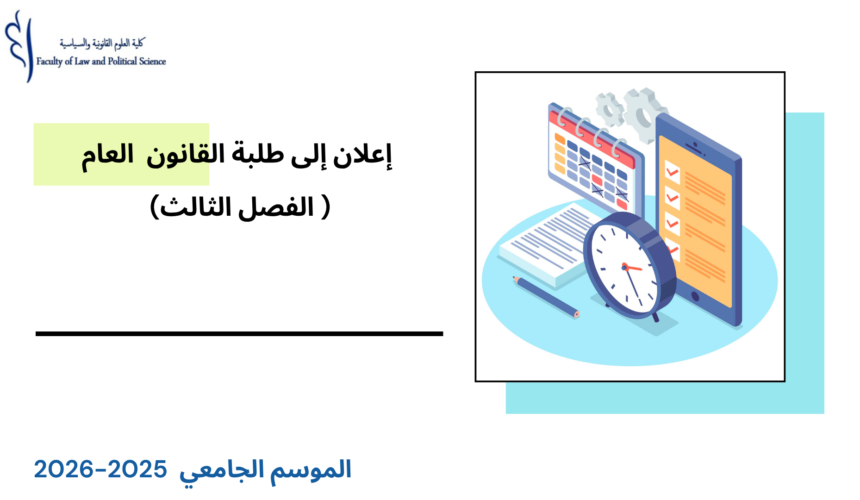 كلية العلوم القانونية والسياسية
Faculty of Law and Political Science

إعلان إلى طلبة القانون العام
( الفصل الثالث)

الموسم الجامعي 2025-2026